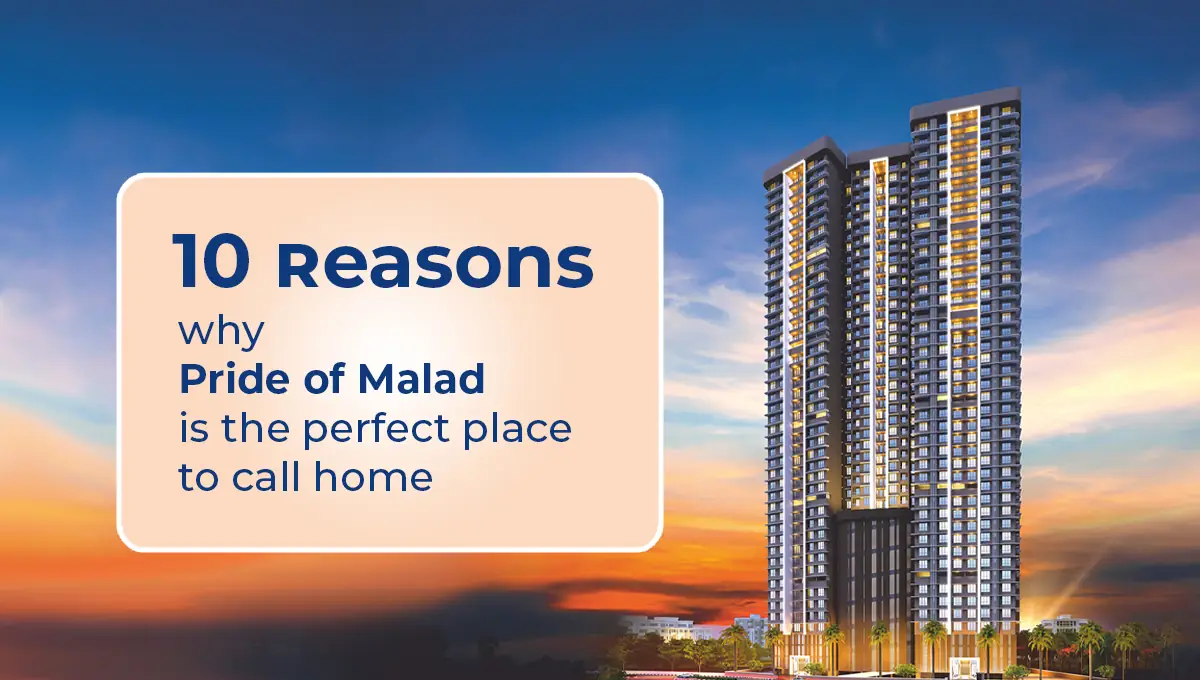 10 Reasons

why
Pride of Malad
is the perfect place
to call home